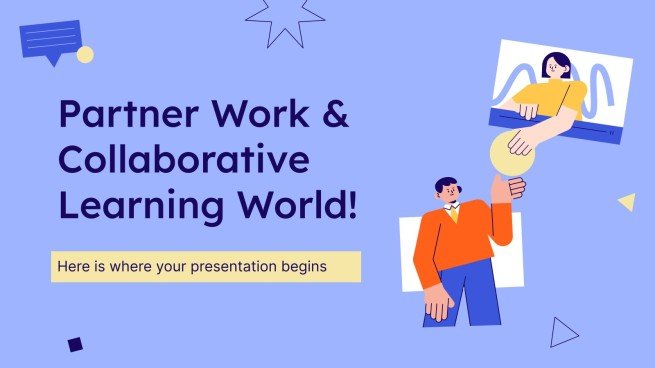 Partner Work & Collaborative Learning World!

Here is where your presentation begins